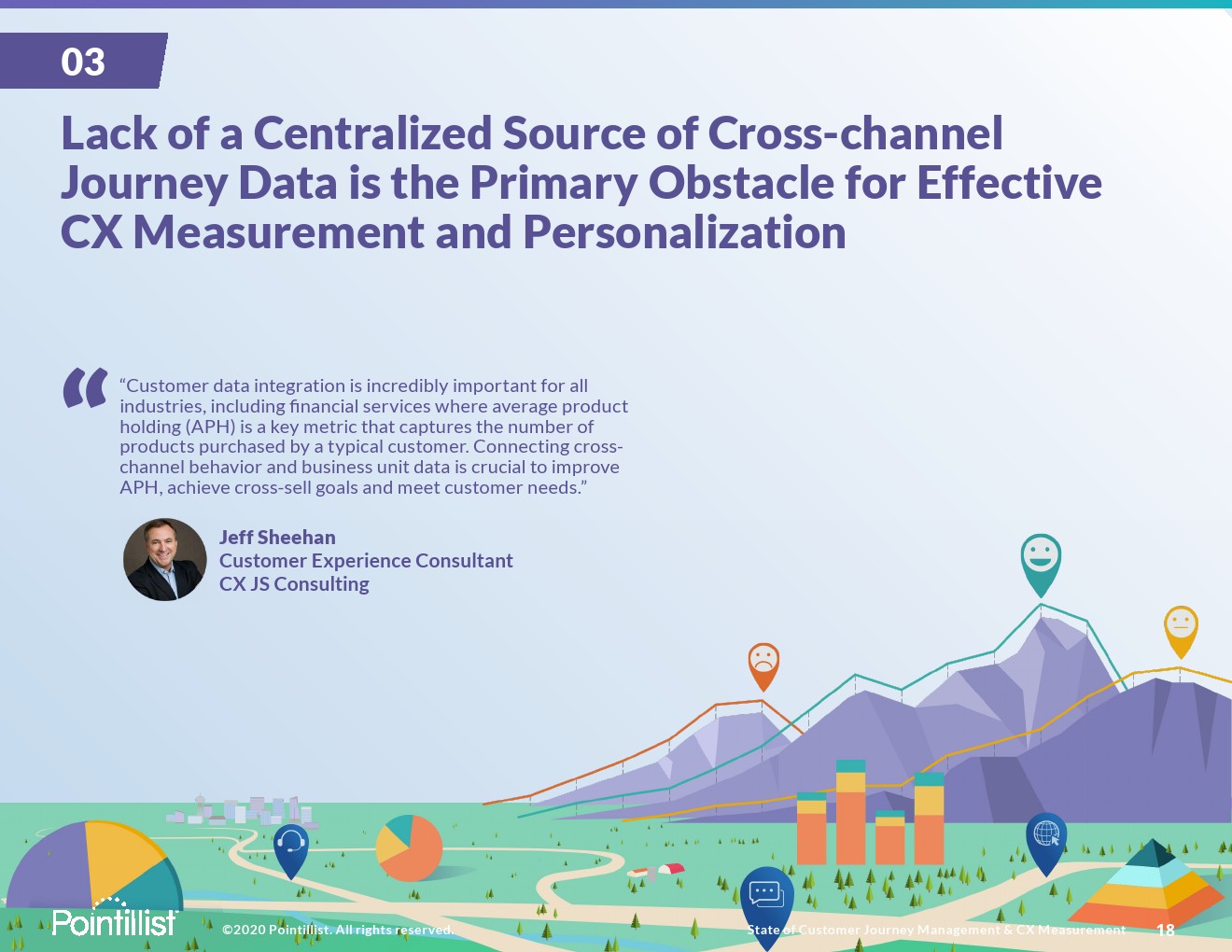 03

Lack of a Centralized Source of Cross-channel Journey Data is the Primary Obstacle for Effective CX Measurement and Personalization

“Customer data integration is incredibly important for all industries, including financial services where average product holding (APH) is a key metric that captures the number of products purchased by a typical customer. Connecting cross-channel behavior and business unit data is crucial to improve APH, achieve cross-sell goals and meet customer needs.”

Jeff Sheehan
Customer Experience Consultant
CX JS Consulting

Pointillist ©2020 Pointillist. All rights reserved. State of Customer Journey Management & CX Measurement 18